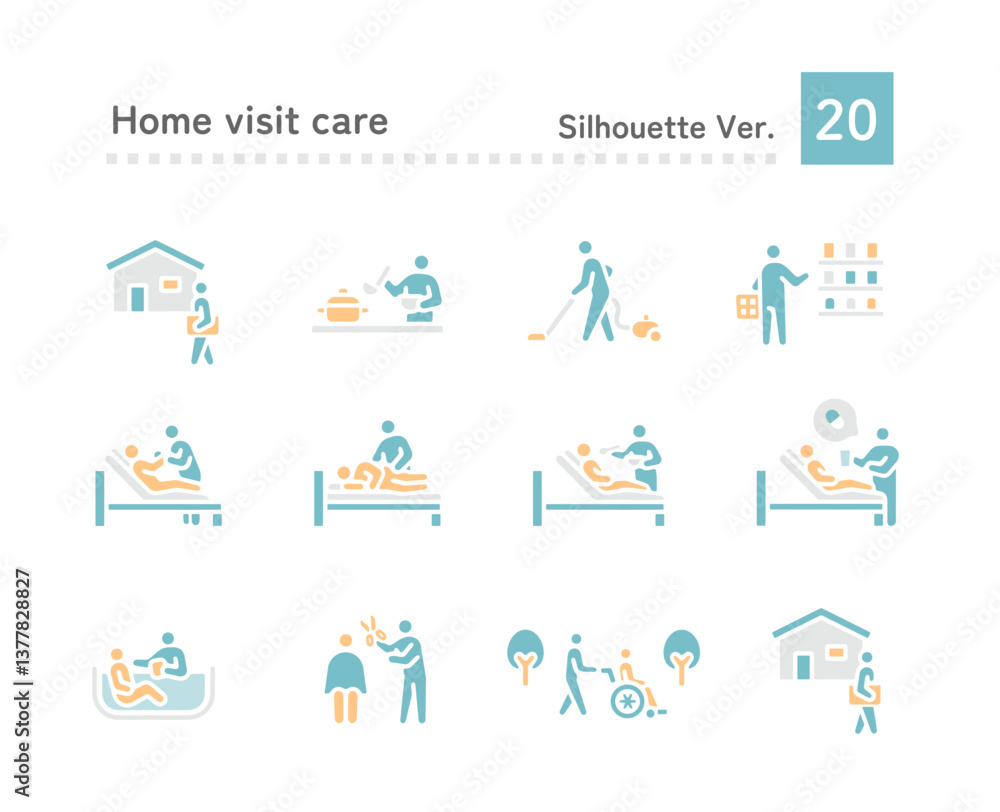 Home visit care

Silhouette Ver.

20

Adobe Stock | #1377828827